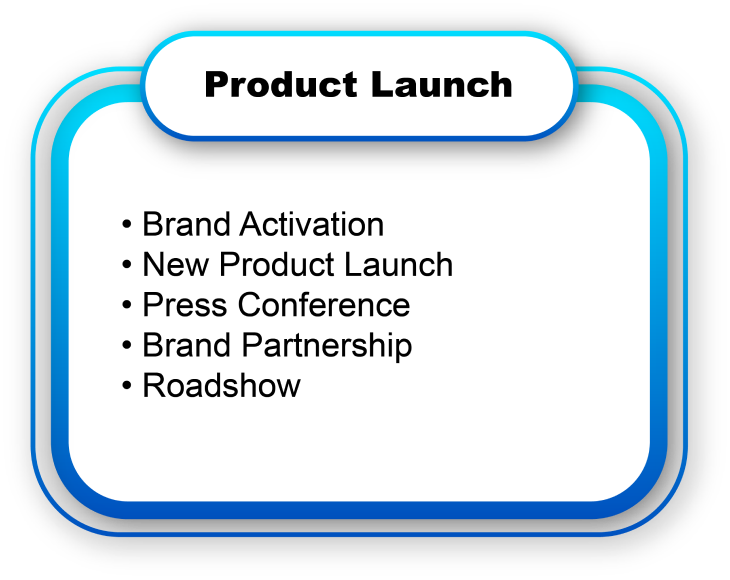 Product Launch

• Brand Activation
• New Product Launch
• Press Conference
• Brand Partnership
• Roadshow